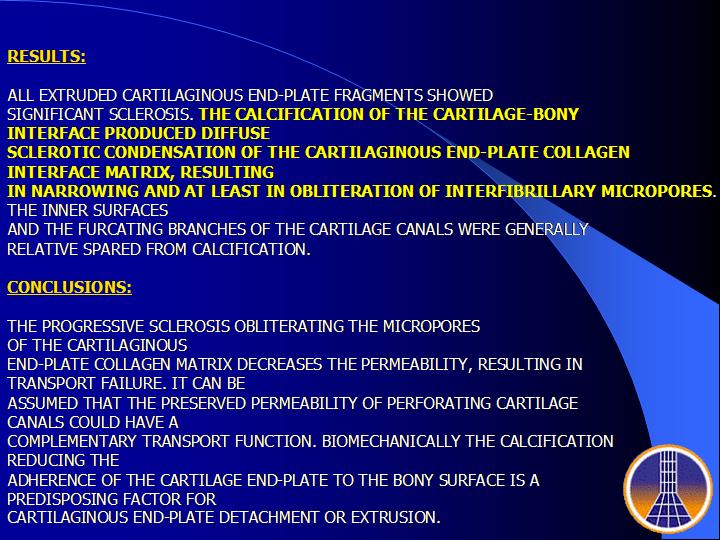 RESULTS:

ALL EXTRUDED CARTILAGINOUS END-PLATE FRAGMENTS SHOWED SIGNIFICANT SCLEROSIS. THE CALCIFICATION OF THE CARTILAGE-BONY INTERFACE PRODUCED DIFFUSE SCLEROTIC CONDENSATION OF THE CARTILAGINOUS END-PLATE COLLAGEN INTERFACE MATRIX, RESULTING IN NARROWING AND AT LEAST IN OBLITERATION OF INTERFIBRILLARY MICROPORES. THE INNER SURFACES AND THE FURCATING BRANCHES OF THE CARTILAGE CANALS WERE GENERALLY RELATIVE SPARED FROM CALCIFICATION.

CONCLUSIONS:

THE PROGRESSIVE SCLEROSIS OBLITERATING THE MICROPORES OF THE CARTILAGINOUS END-PLATE COLLAGEN MATRIX DECREASES THE PERMEABILITY, RESULTING IN TRANSPORT FAILURE. IT CAN BE ASSUMED THAT THE PRESERVED PERMEABILITY OF PERFORATING CARTILAGE CANALS COULD HAVE A COMPLEMENTARY TRANSPORT FUNCTION. BIOMECHANICALLY THE CALCIFICATION REDUCING THE ADHERENCE OF THE CARTILAGE END-PLATE TO THE BONY SURFACE IS A PREDISPOSING FACTOR FOR CARTILAGINOUS END-PLATE DETACHMENT OR EXTRUSION.